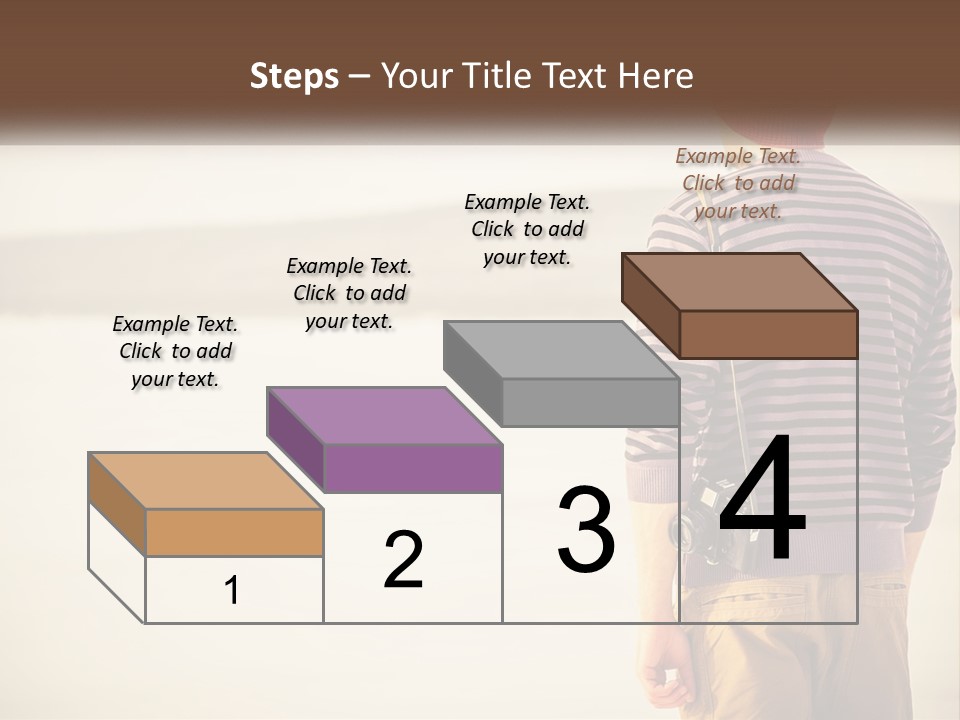 Steps – Your Title Text Here

Example Text. Click to add your text.

Example Text. Click to add your text.

Example Text. Click to add your text.

Example Text. Click to add your text.

1

2

3

4